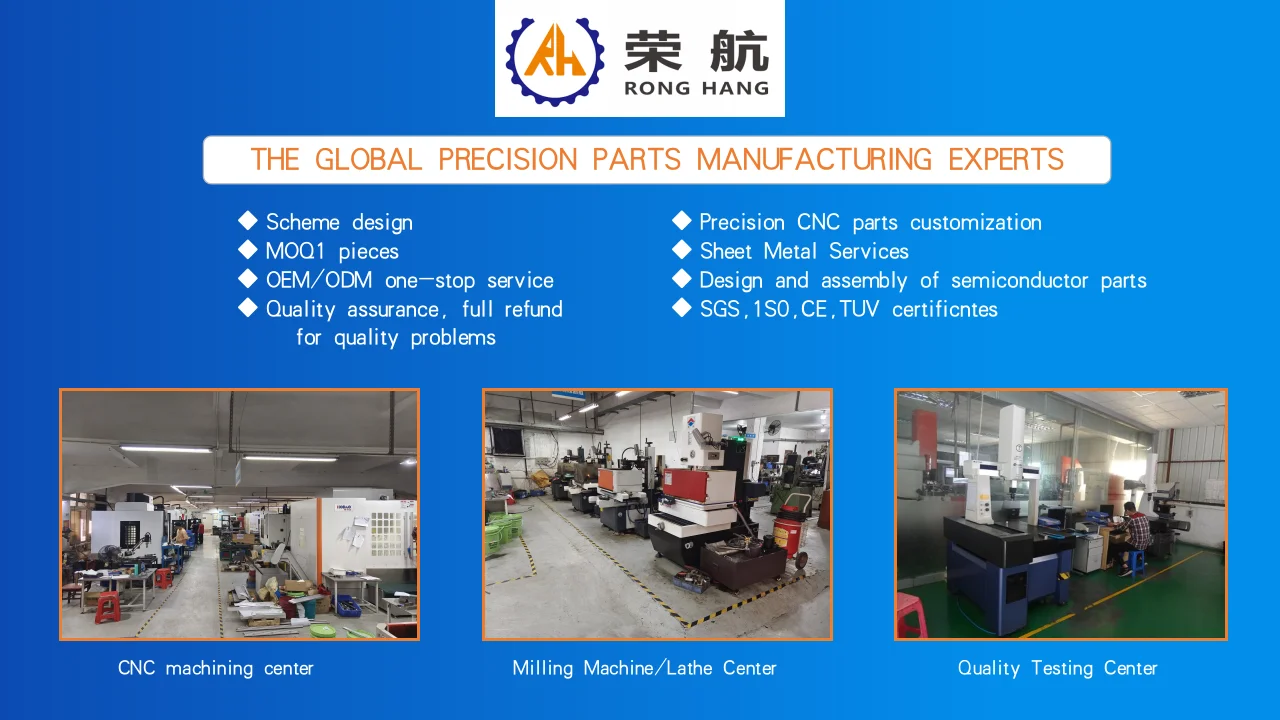 荣航
RONG HANG

THE GLOBAL PRECISION PARTS MANUFACTURING EXPERTS

◆ Scheme design
◆ MOQ1 pieces
◆ OEM/ODM one-stop service
◆ Quality assurance, full refund for quality problems

◆ Precision CNC parts customization
◆ Sheet Metal Services
◆ Design and assembly of semiconductor parts
◆ SGS,1S0,CE,TUV certificntes

CNC machining center

Milling Machine/Lathe Center

Quality Testing Center